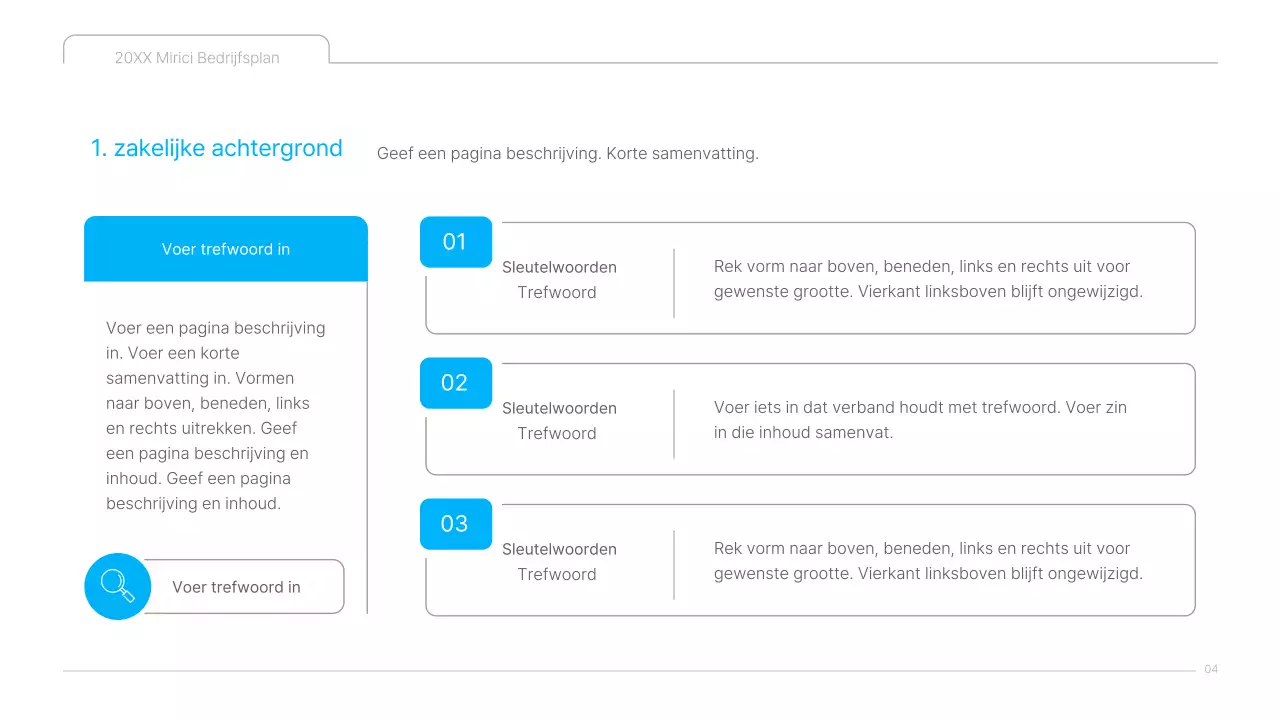 20XX Mirici Bedrijfsplan

1. zakelijke achtergrond

Geef een pagina beschrijving. Korte samenvatting.

Voer trefwoord in

Voer een pagina beschrijving in. Voer een korte samenvatting in. Vormen naar boven, beneden, links en rechts uitrekken. Geef een pagina beschrijving en inhoud. Geef een pagina beschrijving en inhoud.

Voer trefwoord in

01

Sleutelwoorden
Trefwoord

Rek vorm naar boven, beneden, links en rechts uit voor gewenste grootte. Vierkant linksboven blijft ongewijzigd.

02

Sleutelwoorden
Trefwoord

Voer iets in dat verband houdt met trefwoord. Voer zin in die inhoud samenvat.

03

Sleutelwoorden
Trefwoord

Rek vorm naar boven, beneden, links en rechts uit voor gewenste grootte. Vierkant linksboven blijft ongewijzigd.

04